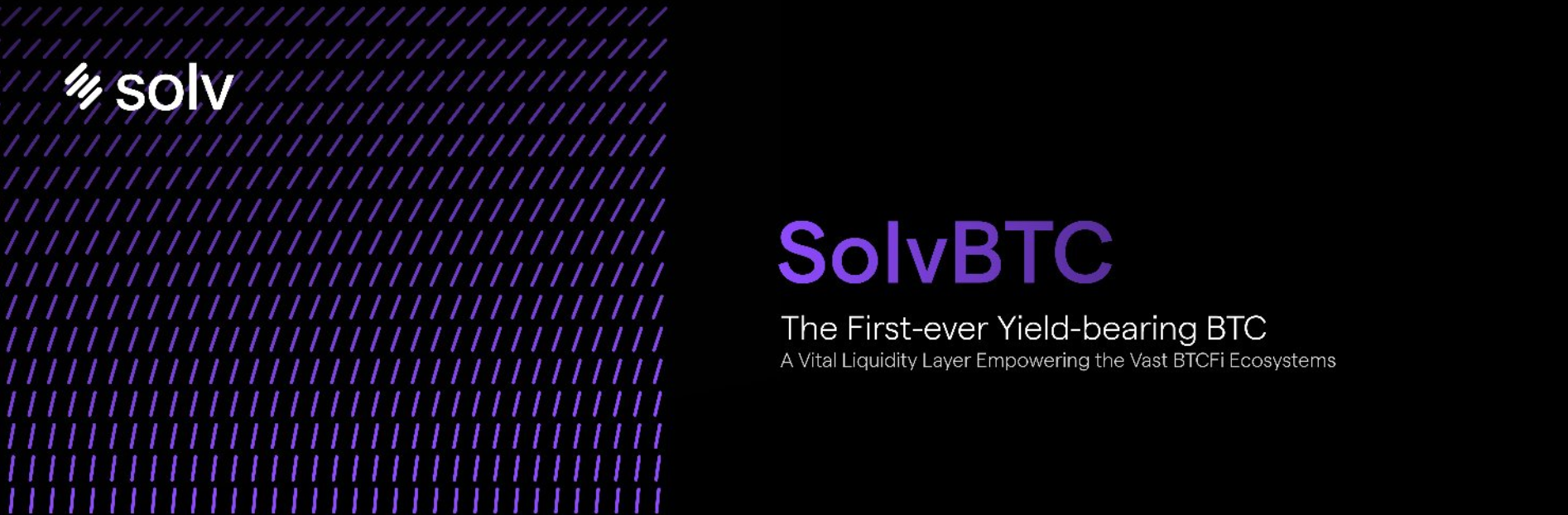 solv

SolvBTC

The First-ever Yield-bearing BTC
A Vital Liquidity Layer Empowering the Vast BTCFi Ecosystems